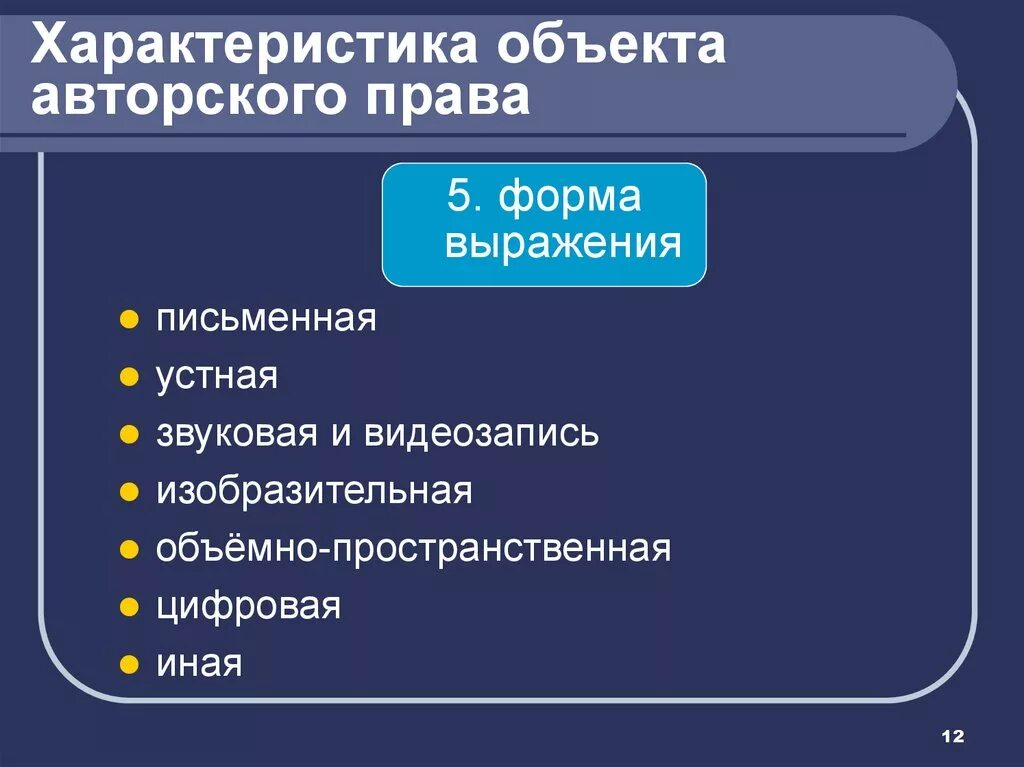 Характеристика объекта авторского права

5. форма выражения

- письменная
- устная
- звуковая и видеозапись
- изобразительная
- объёмно-пространственная
- цифровая
- иная

12